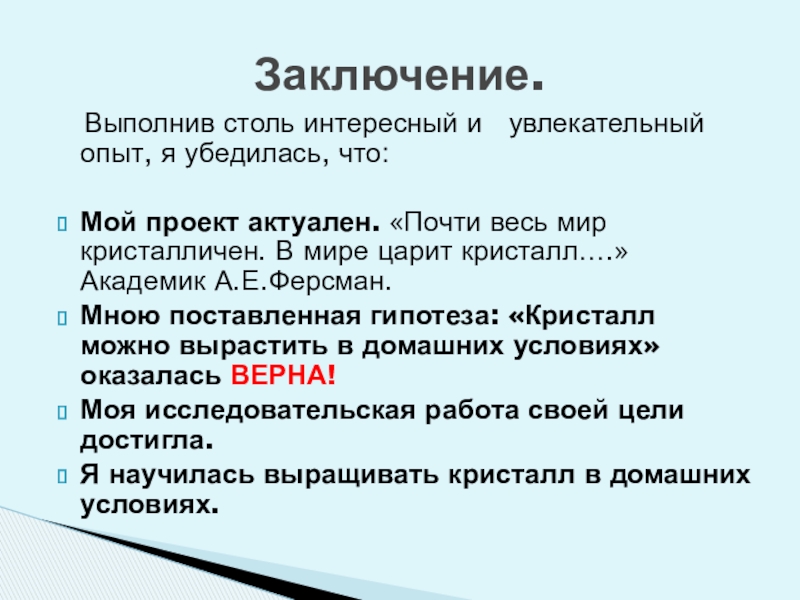 Заключение.

Выполнив столь интересный и увлекательный опыт, я убедилась, что:

Мой проект актуален. «Почти весь мир кристалличен. В мире царит кристалл….» Академик А.Е.Ферсман.

Мною поставленная гипотеза: «Кристалл можно вырастить в домашних условиях» оказалась ВЕРНА!

Моя исследовательская работа своей цели достигла.

Я научилась выращивать кристалл в домашних условиях.